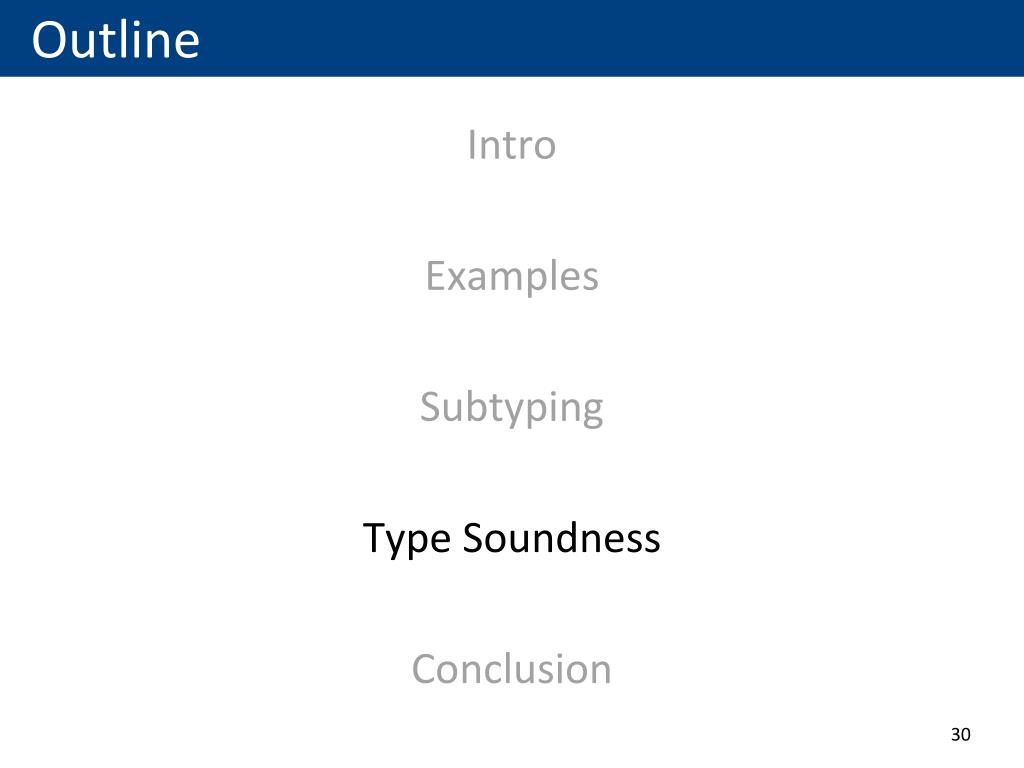 Outline

Intro

Examples

Subtyping

Type Soundness

Conclusion

30